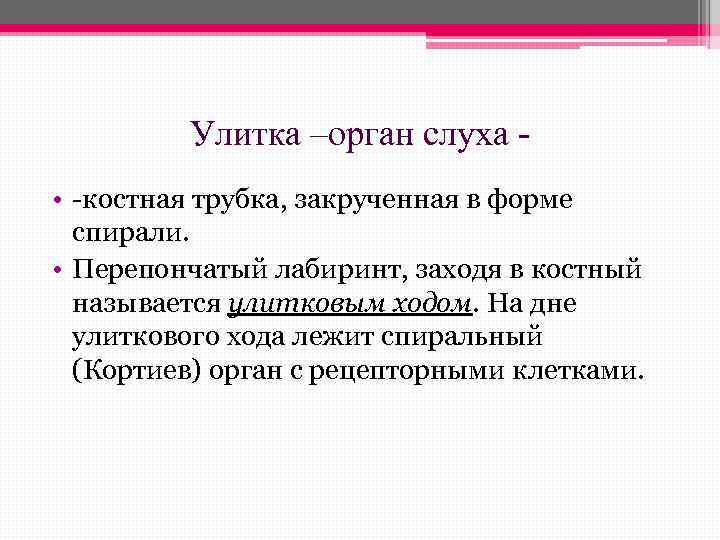 Улитка –орган слуха -

• -костная трубка, закрученная в форме спирали.
• Перепончатый лабиринт, заходя в костный называется улитковым ходом. На дне улиткового хода лежит спиральный (Кортиев) орган с рецепторными клетками.